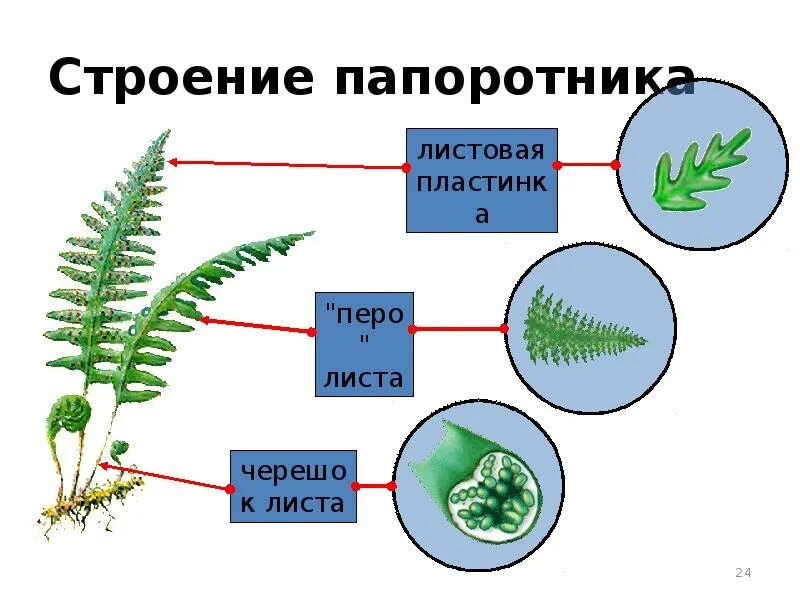 Строение папоротника

листовая пластинка

"перо" листа

черешок листа

24